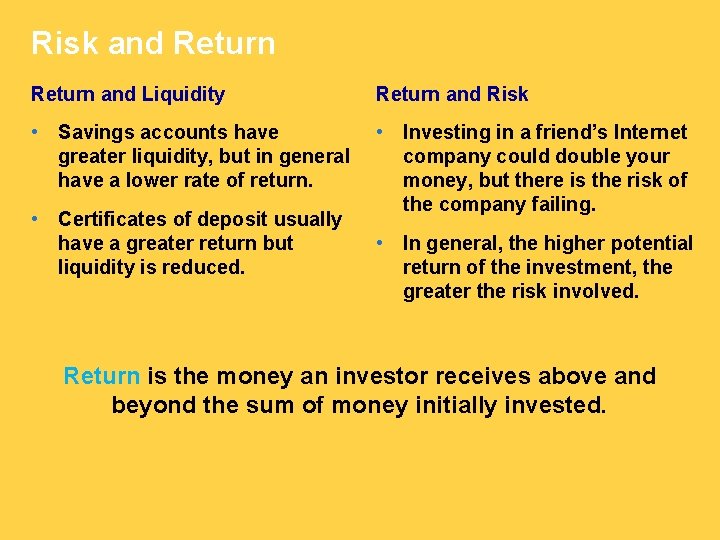 Risk and Return

Return and Liquidity

• Savings accounts have greater liquidity, but in general have a lower rate of return.

• Certificates of deposit usually have a greater return but liquidity is reduced.

Return and Risk

• Investing in a friend's Internet company could double your money, but there is the risk of the company failing.

• In general, the higher potential return of the investment, the greater the risk involved.

Return is the money an investor receives above and beyond the sum of money initially invested.